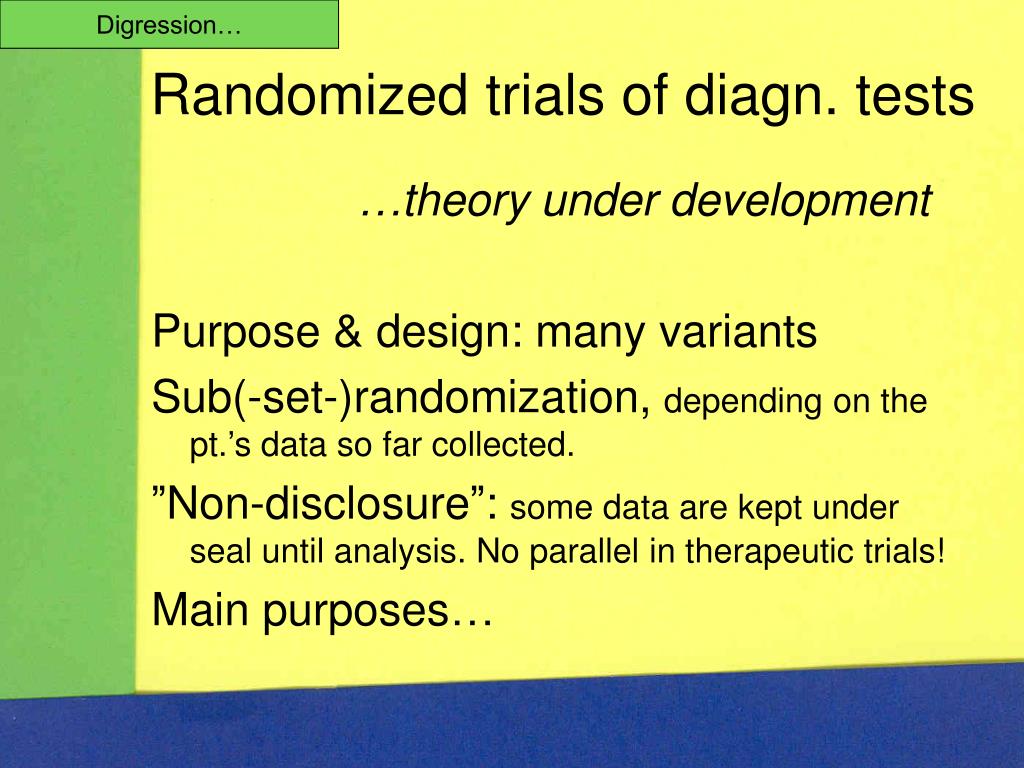 Digression…

Randomized trials of diagn. tests

…theory under development

Purpose & design: many variants

Sub(-set-)randomization, depending on the pt.’s data so far collected.

”Non-disclosure”: some data are kept under seal until analysis. No parallel in therapeutic trials!

Main purposes…